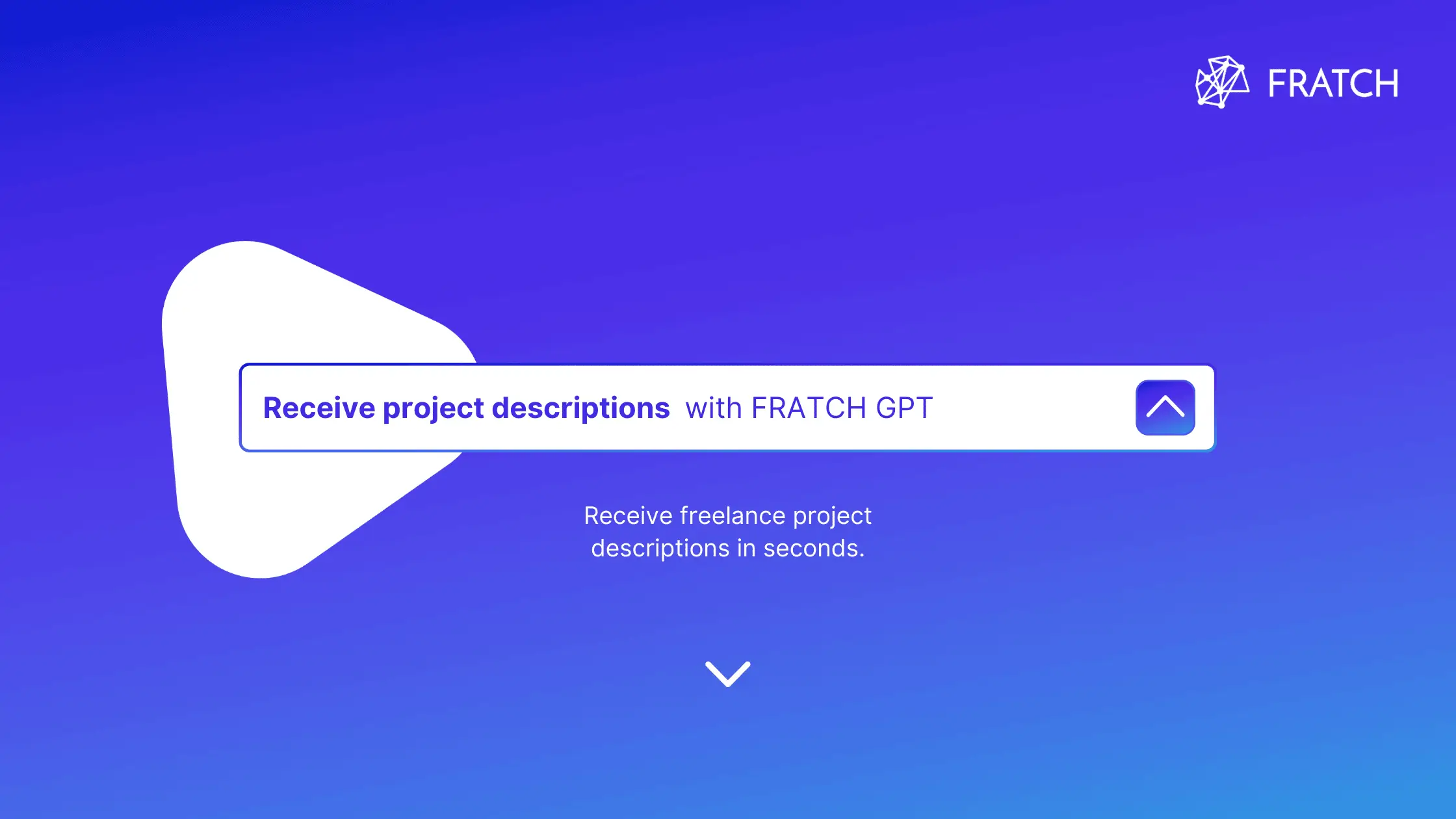 FRATCH

Receive project descriptions with FRATCH GPT

Receive freelance project descriptions in seconds.